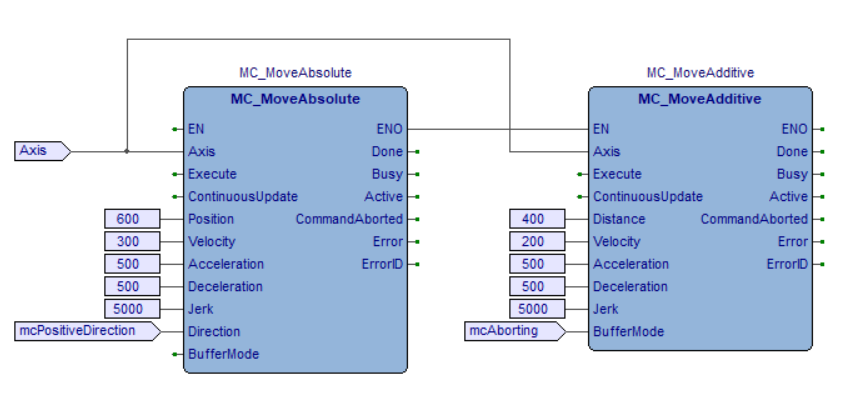 MC_MoveAbsolute

MC_MoveAbsolute

EN
Axis
Execute
ContinuousUpdate
Position
Velocity
Acceleration
Deceleration
Jerk
Direction
BufferMode

ENO
Done
Busy
Active
CommandAborted
Error
ErrorID

Axis
600
300
500
500
5000
mcPositiveDirection

MC_MoveAdditive

MC_MoveAdditive

EN
Axis
Execute
ContinuousUpdate
Distance
Velocity
Acceleration
Deceleration
Jerk
BufferMode

ENO
Done
Busy
Active
CommandAborted
Error
ErrorID

400
200
500
500
5000
mcAborting